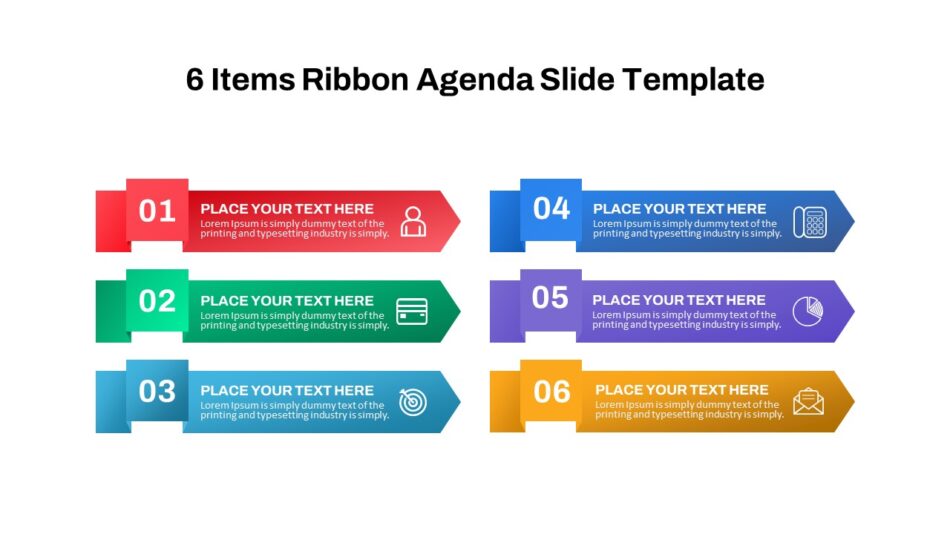 6 Items Ribbon Agenda Slide Template

01
PLACE YOUR TEXT HERE
Lorem Ipsum is simply dummy text of the printing and typesetting industry is simply.

02
PLACE YOUR TEXT HERE
Lorem Ipsum is simply dummy text of the printing and typesetting industry is simply.

03
PLACE YOUR TEXT HERE
Lorem Ipsum is simply dummy text of the printing and typesetting industry is simply.

04
PLACE YOUR TEXT HERE
Lorem Ipsum is simply dummy text of the printing and typesetting industry is simply.

05
PLACE YOUR TEXT HERE
Lorem Ipsum is simply dummy text of the printing and typesetting industry is simply.

06
PLACE YOUR TEXT HERE
Lorem Ipsum is simply dummy text of the printing and typesetting industry is simply.